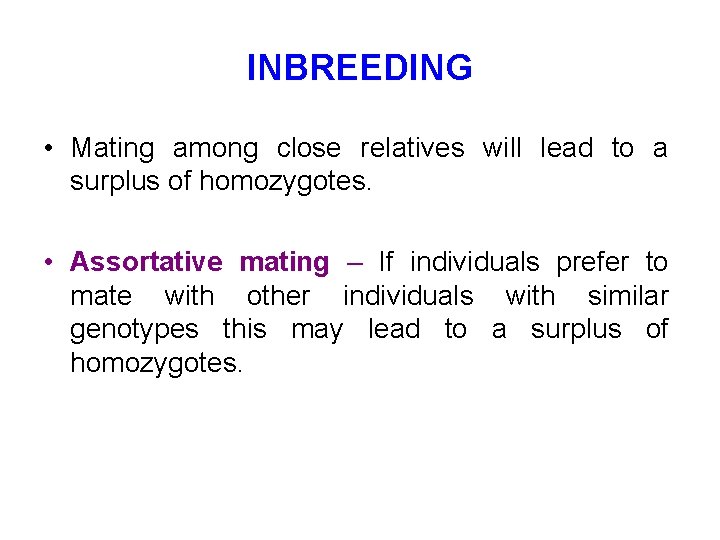 INBREEDING

• Mating among close relatives will lead to a surplus of homozygotes.

• Assortative mating – If individuals prefer to mate with other individuals with similar genotypes this may lead to a surplus of homozygotes.